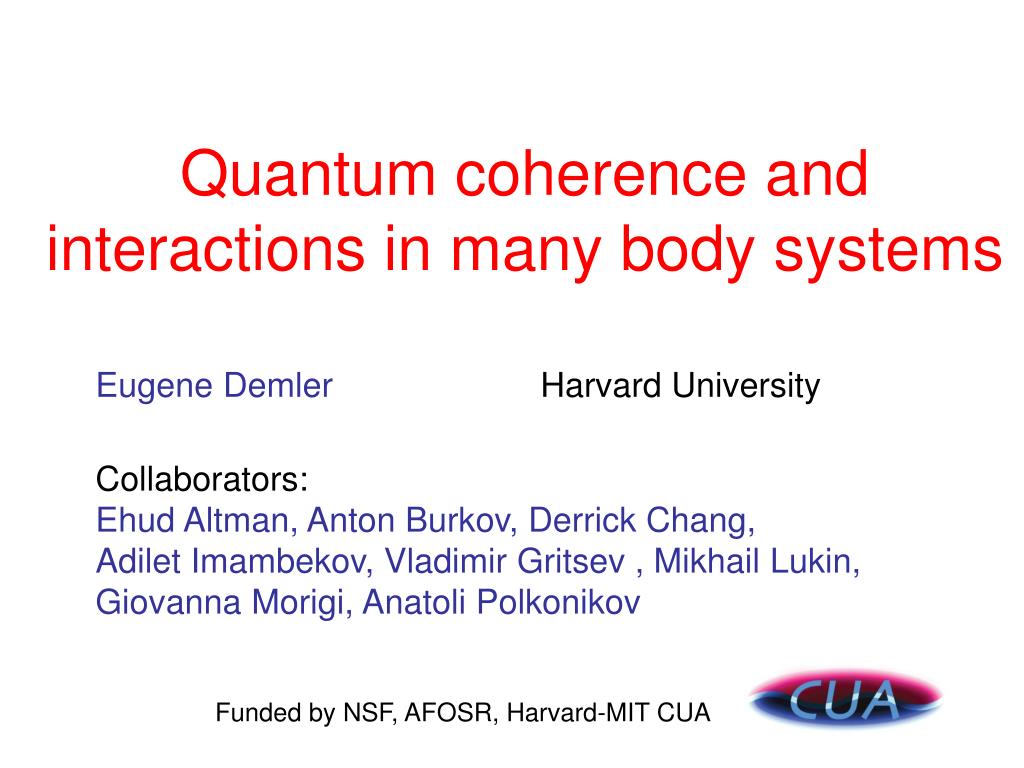 Quantum coherence and interactions in many body systems

Eugene Demler Harvard University

Collaborators:
Ehud Altman, Anton Burkov, Derrick Chang, Adilet Imambekov, Vladimir Gritsev , Mikhail Lukin, Giovanna Morigi, Anatoli Polkonikov

Funded by NSF, AFOSR, Harvard-MIT CUA

CUA